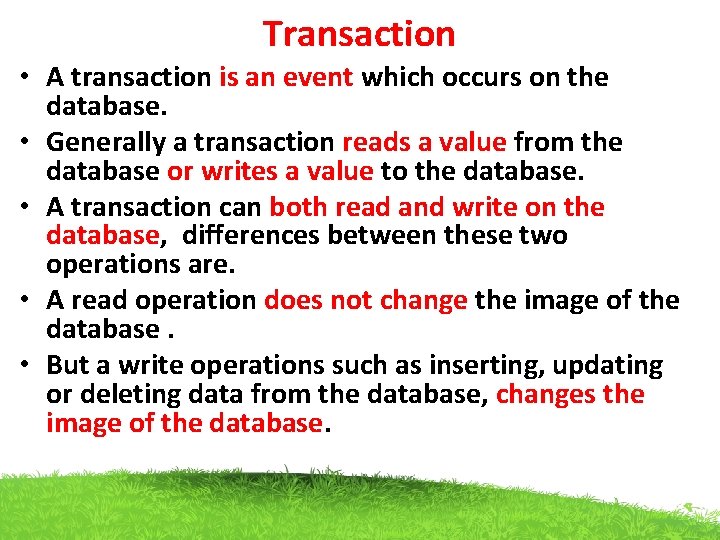 Transaction

• A transaction is an event which occurs on the database.
• Generally a transaction reads a value from the database or writes a value to the database.
• A transaction can both read and write on the database, differences between these two operations are.
• A read operation does not change the image of the database .
• But a write operations such as inserting, updating or deleting data from the database, changes the image of the database.